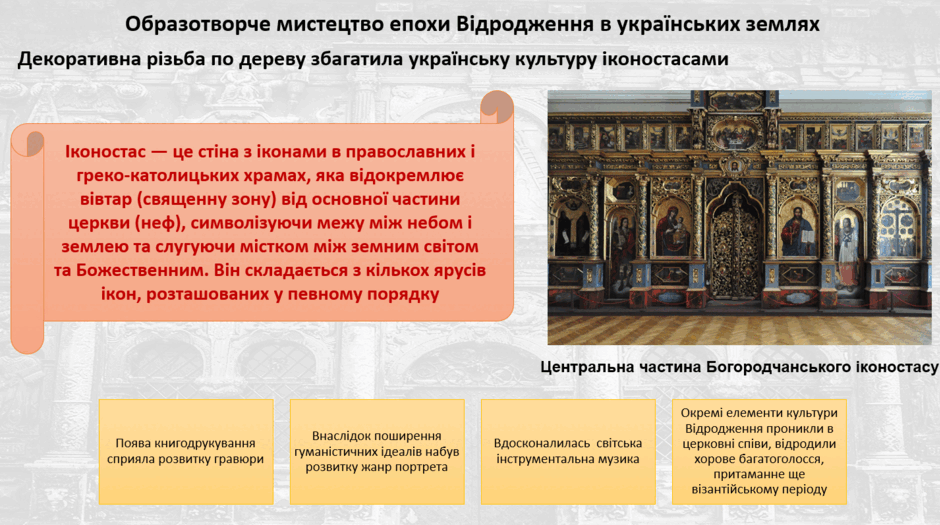 Образотворче мистецтво епохи Відродження в українських землях

Декоративна різьба по дереву збагатила українську культуру іконостасами

Іконостас — це стіна з іконами в православних і греко-католицьких храмах, яка відокремлює вівтар (священну зону) від основної частини церкви (неф), символізуючи межу між небом і землею та слугуючи містком між земним світом та Божественним. Він складається з кількох ярусів ікон, розташованих у певному порядку

Центральна частина Богородчанського іконостасу

Поява книгодрукування сприяла розвитку гравюри

Внаслідок поширення гуманістичних ідеалів набув розвитку жанр портрета

Вдосконалилась світська інструментальна музика

Окремі елементи культури Відродження проникли в церковні співи, відродили хорове багатоголосся, притаманне ще візантійському періоду